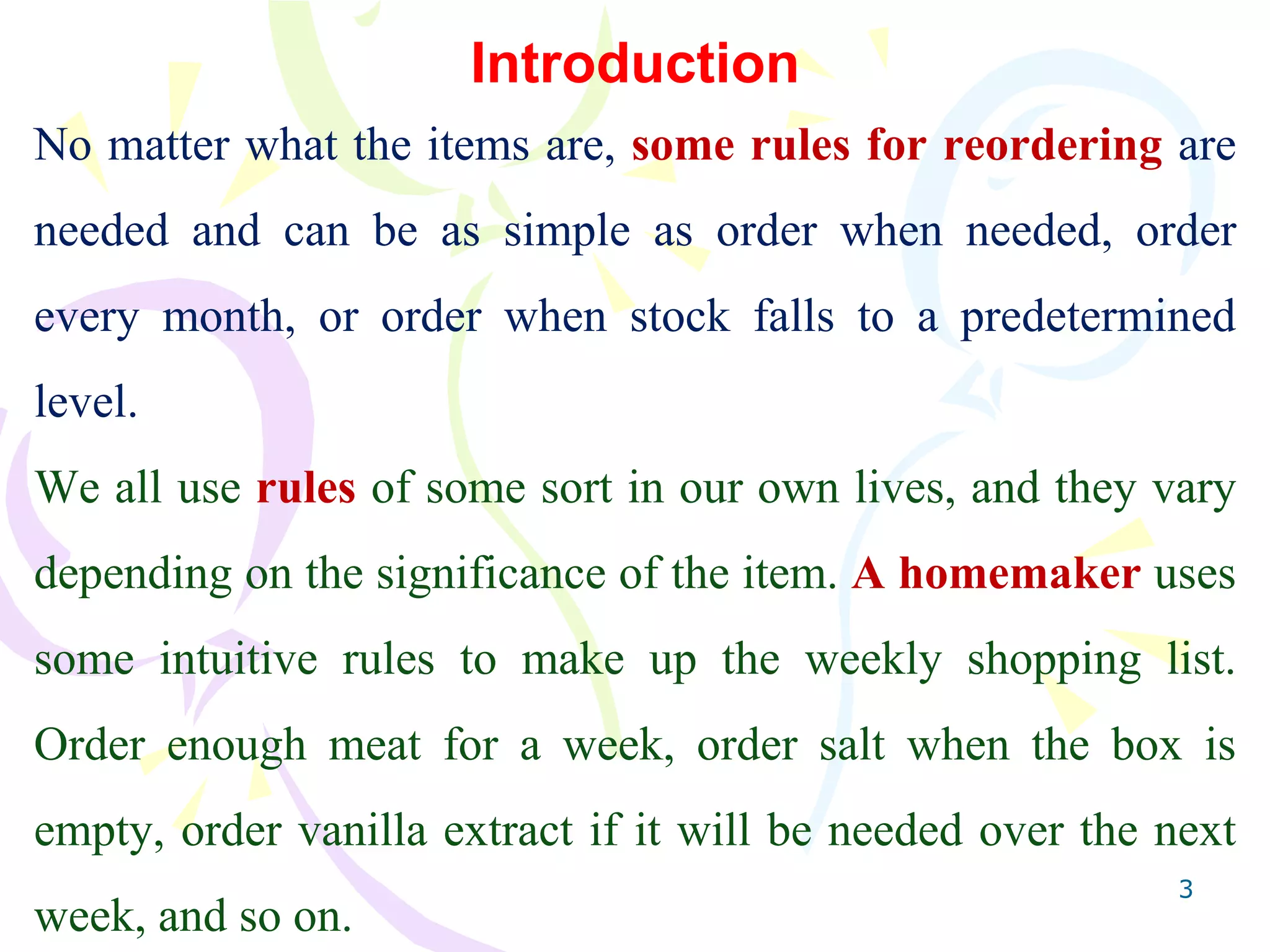 Introduction

No matter what the items are, some rules for reordering are needed and can be as simple as order when needed, order every month, or order when stock falls to a predetermined level.

We all use rules of some sort in our own lives, and they vary depending on the significance of the item. A homemaker uses some intuitive rules to make up the weekly shopping list. Order enough meat for a week, order salt when the box is empty, order vanilla extract if it will be needed over the next week, and so on.

3